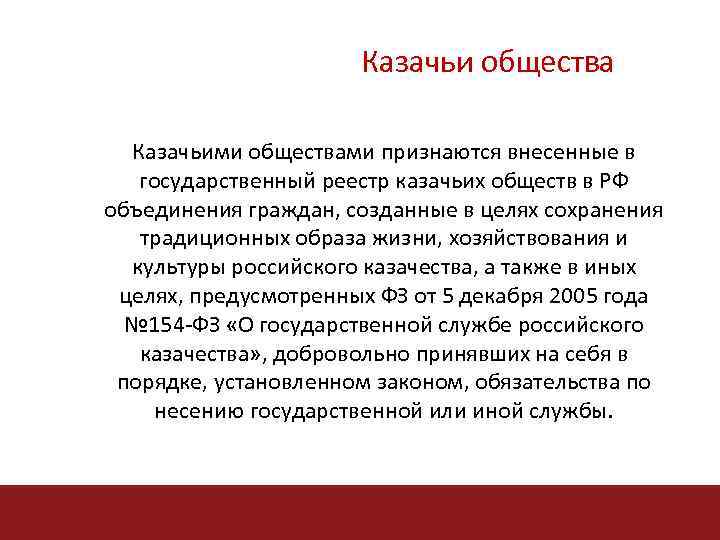 Казачьи общества

Казачьими обществами признаются внесенные в государственный реестр казачьих обществ в РФ объединения граждан, созданные в целях сохранения традиционных образа жизни, хозяйствования и культуры российского казачества, а также в иных целях, предусмотренных ФЗ от 5 декабря 2005 года №154-ФЗ «О государственной службе российского казачества», добровольно принявших на себя в порядке, установленном законом, обязательства по несению государственной или иной службы.